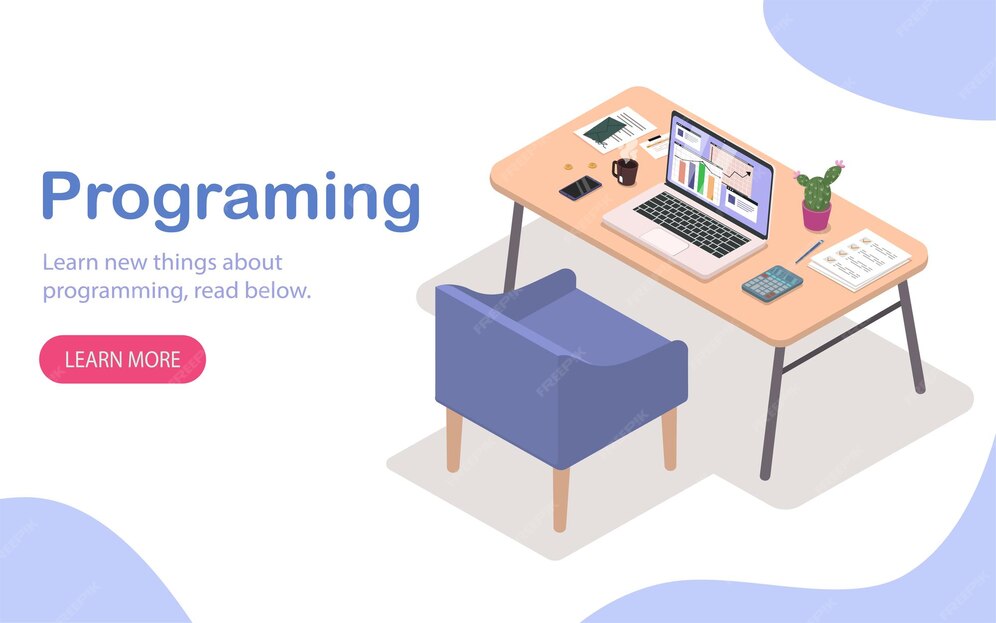 Programing

Learn new things about programming, read below.

LEARN MORE